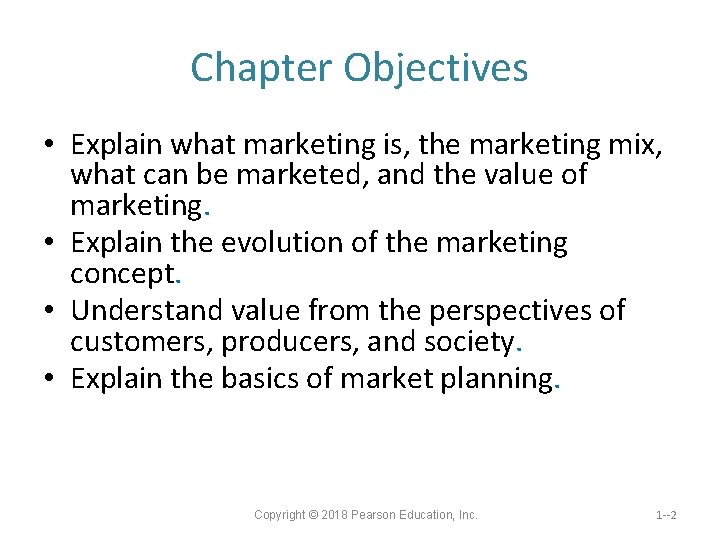 Chapter Objectives

• Explain what marketing is, the marketing mix, what can be marketed, and the value of marketing.
• Explain the evolution of the marketing concept.
• Understand value from the perspectives of customers, producers, and society.
• Explain the basics of market planning.

Copyright © 2018 Pearson Education, Inc.

1--2